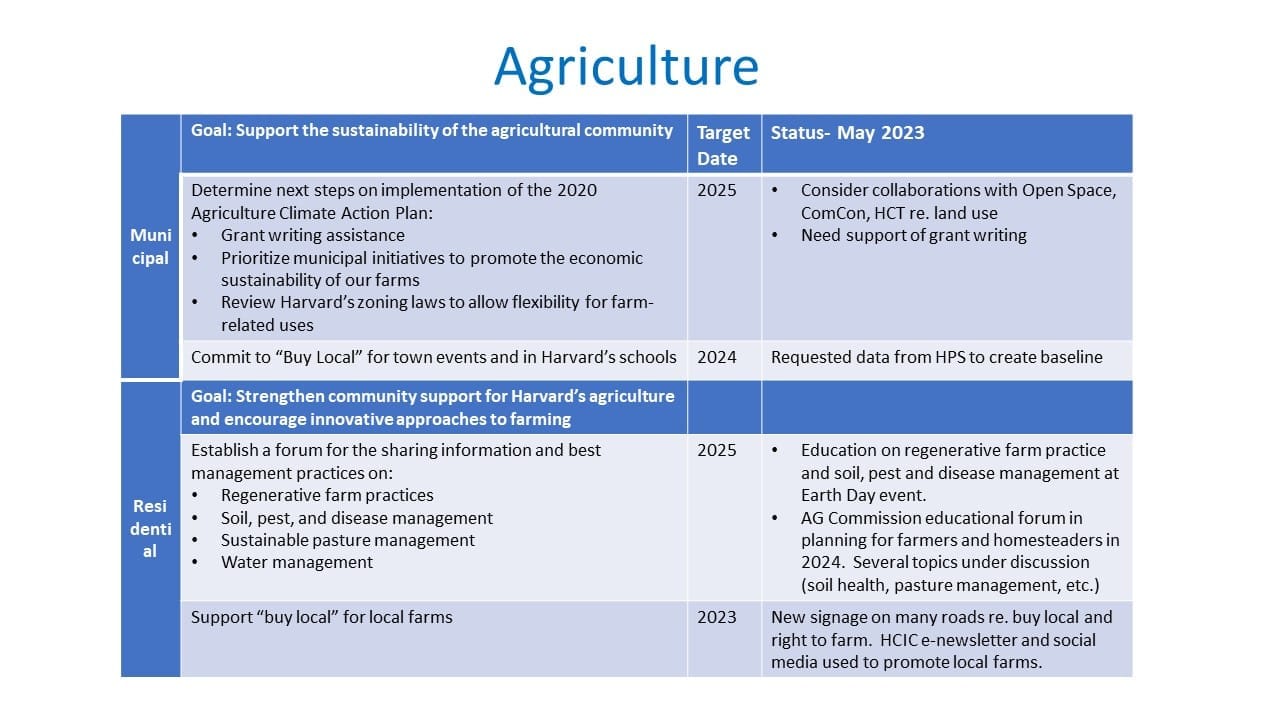 Agriculture

| | Goal: Support the sustainability of the agricultural community | Target Date | Status- May 2023 |
|---|---|---|---|
| Municipal | Determine next steps on implementation of the 2020 Agriculture Climate Action Plan: • Grant writing assistance • Prioritize municipal initiatives to promote the economic sustainability of our farms • Review Harvard's zoning laws to allow flexibility for farm-related uses | 2025 | • Consider collaborations with Open Space, ComCon, HCT re. land use • Need support of grant writing |
| | Commit to "Buy Local" for town events and in Harvard's schools | 2024 | Requested data from HPS to create baseline |
| Residential | Goal: Strengthen community support for Harvard's agriculture and encourage innovative approaches to farming | | |
| | Establish a forum for the sharing information and best management practices on: • Regenerative farm practices • Soil, pest, and disease management • Sustainable pasture management • Water management | 2025 | • Education on regenerative farm practice and soil, pest and disease management at Earth Day event. • AG Commission educational forum in planning for farmers and homesteaders in 2024. Several topics under discussion (soil health, pasture management, etc.) |
| | Support "buy local" for local farms | 2023 | New signage on many roads re. buy local and right to farm. HCIC e-newsletter and social media used to promote local farms. |